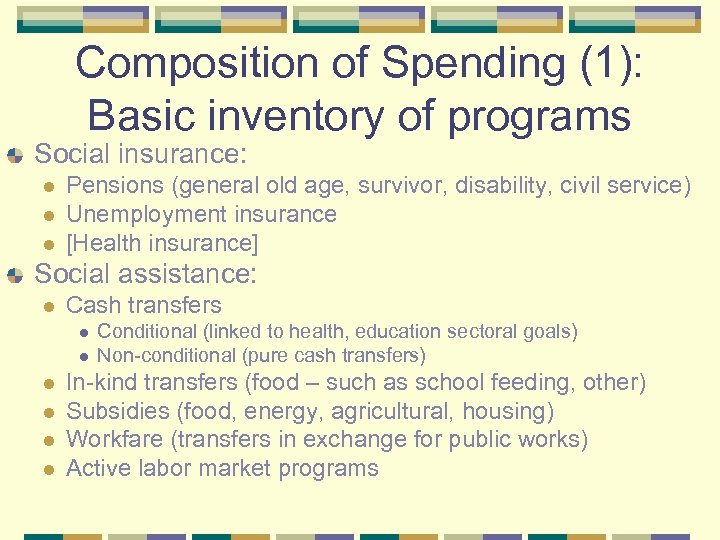 Composition of Spending (1): Basic inventory of programs

Social insurance:
- Pensions (general old age, survivor, disability, civil service)
- Unemployment insurance
- [Health insurance]

Social assistance:
- Cash transfers
  - Conditional (linked to health, education sectoral goals)
  - Non-conditional (pure cash transfers)
- In-kind transfers (food – such as school feeding, other)
- Subsidies (food, energy, agricultural, housing)
- Workfare (transfers in exchange for public works)
- Active labor market programs